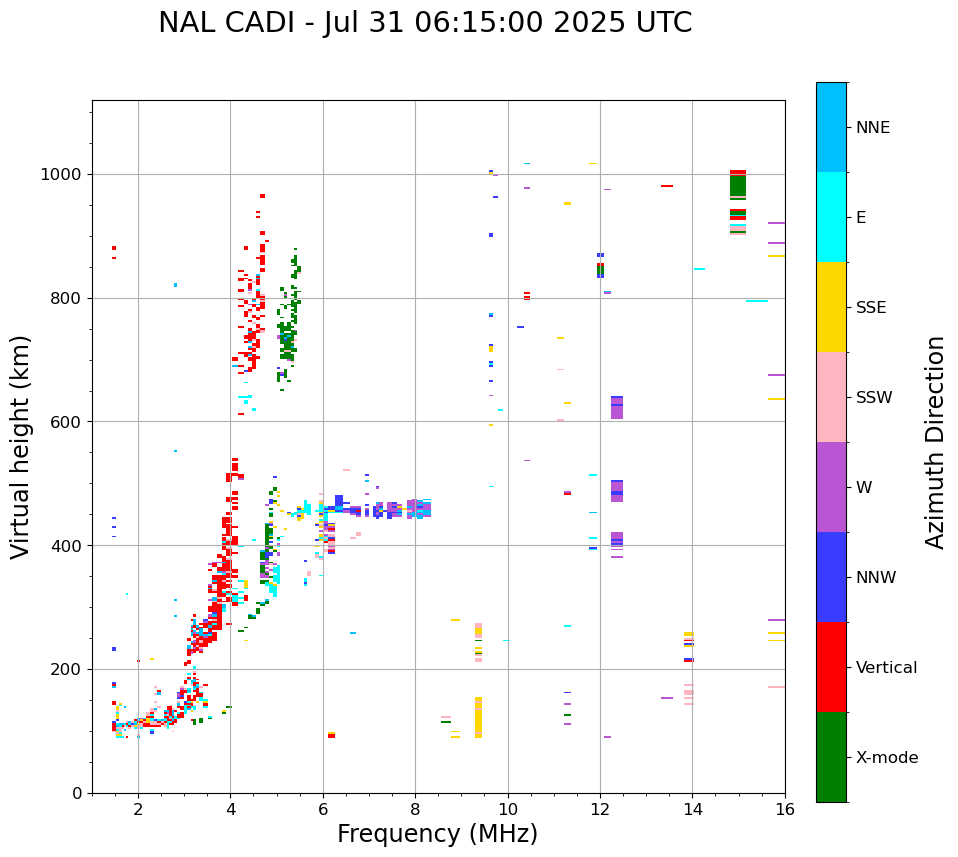 NAL CADI - Jul 31 06:15:00 2025 UTC

Virtual height (km)

1000
800
600
400
200
0

2
4
6
8
10
12
14
16

Frequency (MHz)

NNE
E
SSE
SSW
W
NNW
Vertical
X-mode

Azimuth Direction